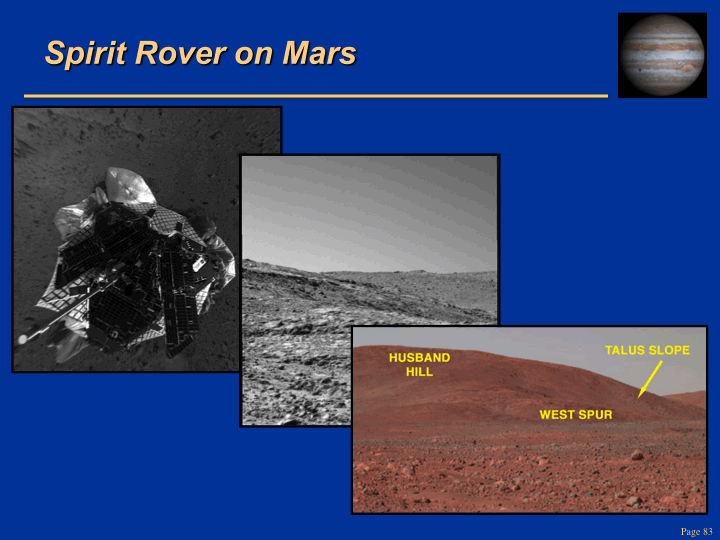 Spirit Rover on Mars

HUSBAND HILL

TALUS SLOPE

WEST SPUR

Page 83